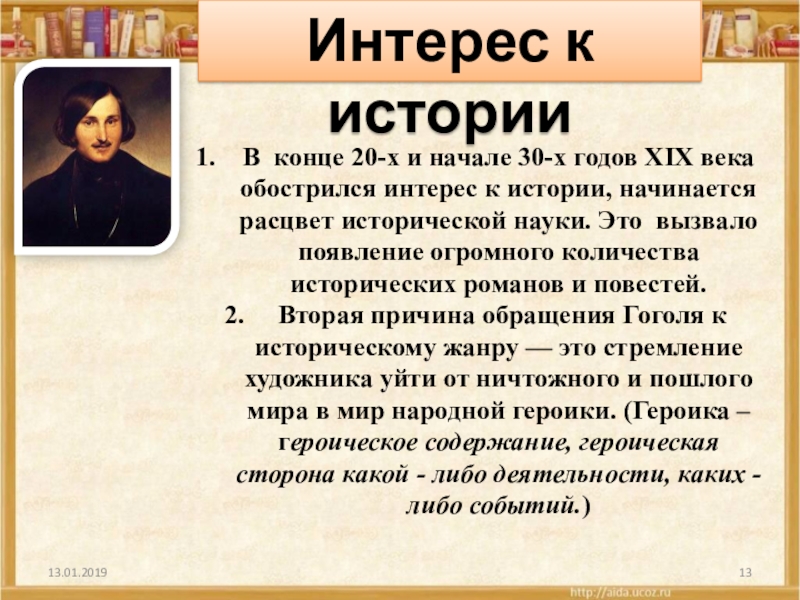 Интерес к истории

1. В конце 20-х и начале 30-х годов XIX века обострился интерес к истории, начинается расцвет исторической науки. Это вызвало появление огромного количества исторических романов и повестей.
2. Вторая причина обращения Гоголя к историческому жанру — это стремление художника уйти от ничтожного и пошлого мира в мир народной героики. (Героика – героическое содержание, героическая сторона какой - либо деятельности, каких - либо событий.)

13.01.2019

13

http://aida.ucoz.ru